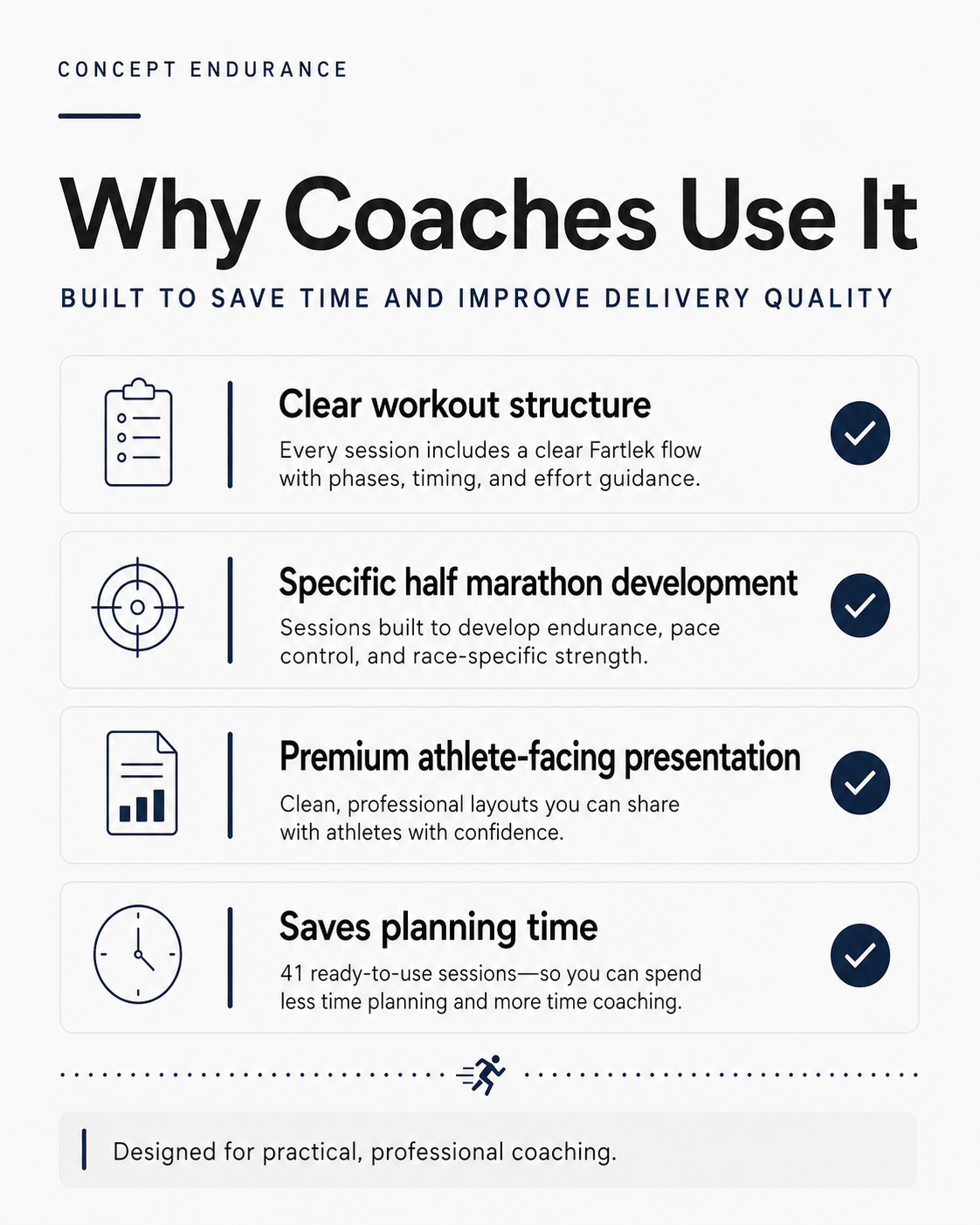 CONCEPT ENDURANCE

Why Coaches Use It

BUILT TO SAVE TIME AND IMPROVE DELIVERY QUALITY

Clear workout structure

Every session includes a clear Fartlek flow with phases, timing, and effort guidance.

Specific half marathon development

Sessions built to develop endurance, pace control, and race-specific strength.

Premium athlete-facing presentation

Clean, professional layouts you can share with athletes with confidence.

Saves planning time

41 ready-to-use sessions—so you can spend less time planning and more time coaching.

Designed for practical, professional coaching.